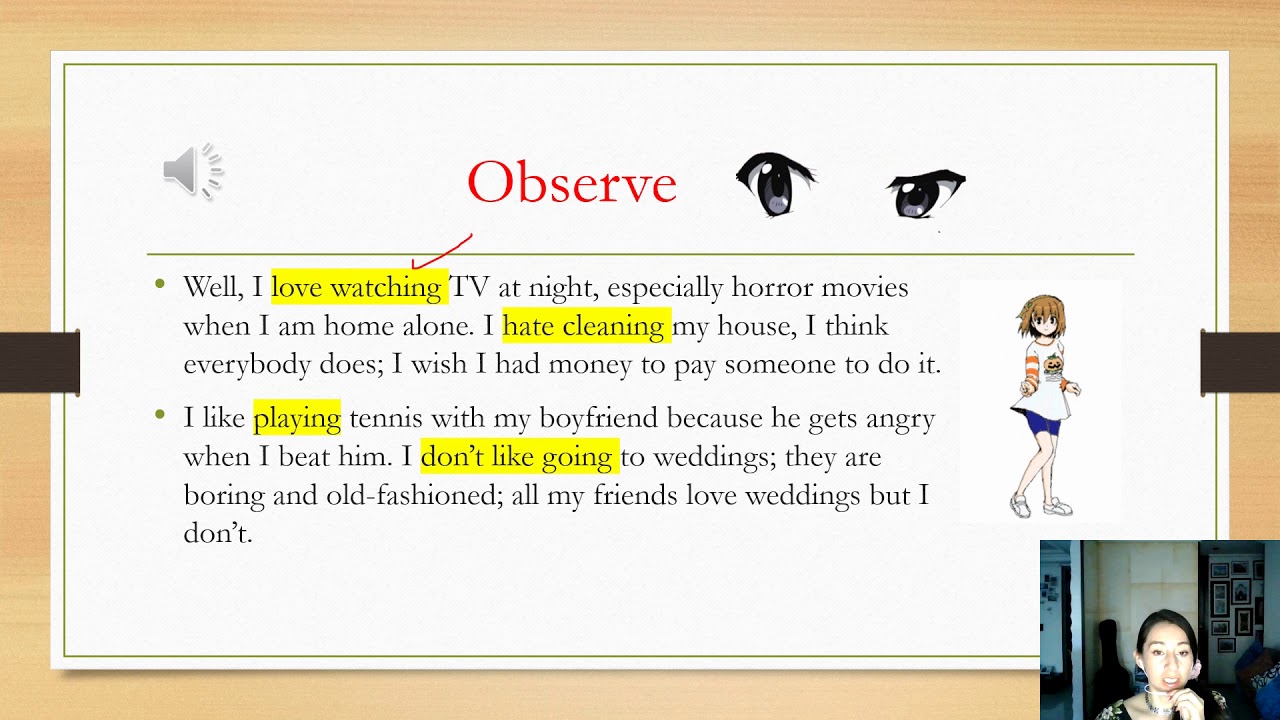 Observe

• Well, I love watching TV at night, especially horror movies when I am home alone. I hate cleaning my house, I think everybody does; I wish I had money to pay someone to do it.

• I like playing tennis with my boyfriend because he gets angry when I beat him. I don't like going to weddings; they are boring and old-fashioned; all my friends love weddings but I don't.